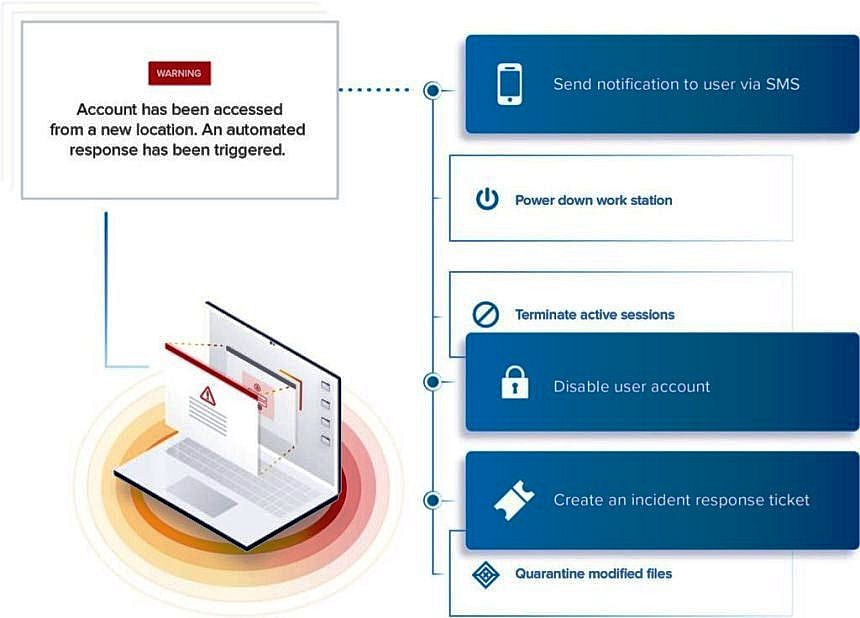 WARNING

Account has been accessed from a new location. An automated response has been triggered.

Send notification to user via SMS

Power down work station

Terminate active sessions

Disable user account

Create an incident response ticket

Quarantine modified files